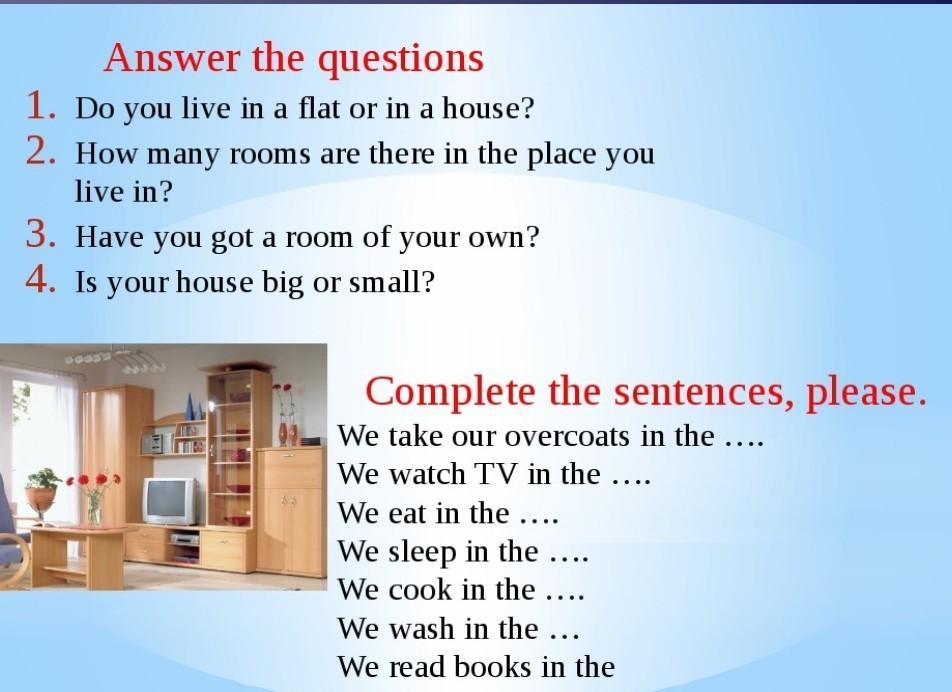 Answer the questions

1. Do you live in a flat or in a house?
2. How many rooms are there in the place you live in?
3. Have you got a room of your own?
4. Is your house big or small?

Complete the sentences, please.

We take our overcoats in the ….
We watch TV in the ….
We eat in the ….
We sleep in the ….
We cook in the ….
We wash in the …
We read books in the